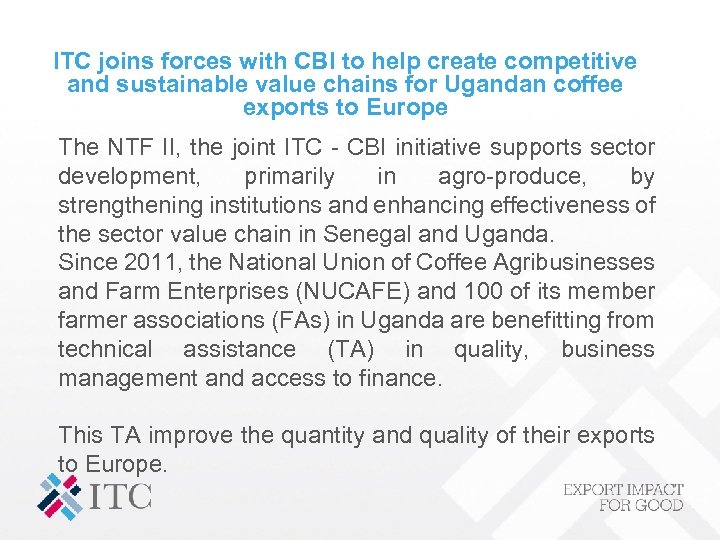 ITC joins forces with CBI to help create competitive and sustainable value chains for Ugandan coffee exports to Europe

The NTF II, the joint ITC - CBI initiative supports sector development, primarily in agro-produce, by strengthening institutions and enhancing effectiveness of the sector value chain in Senegal and Uganda.
Since 2011, the National Union of Coffee Agribusinesses and Farm Enterprises (NUCAFE) and 100 of its member farmer associations (FAs) in Uganda are benefitting from technical assistance (TA) in quality, business management and access to finance.

This TA improve the quantity and quality of their exports to Europe.

ITC

EXPORT IMPACT FOR GOOD